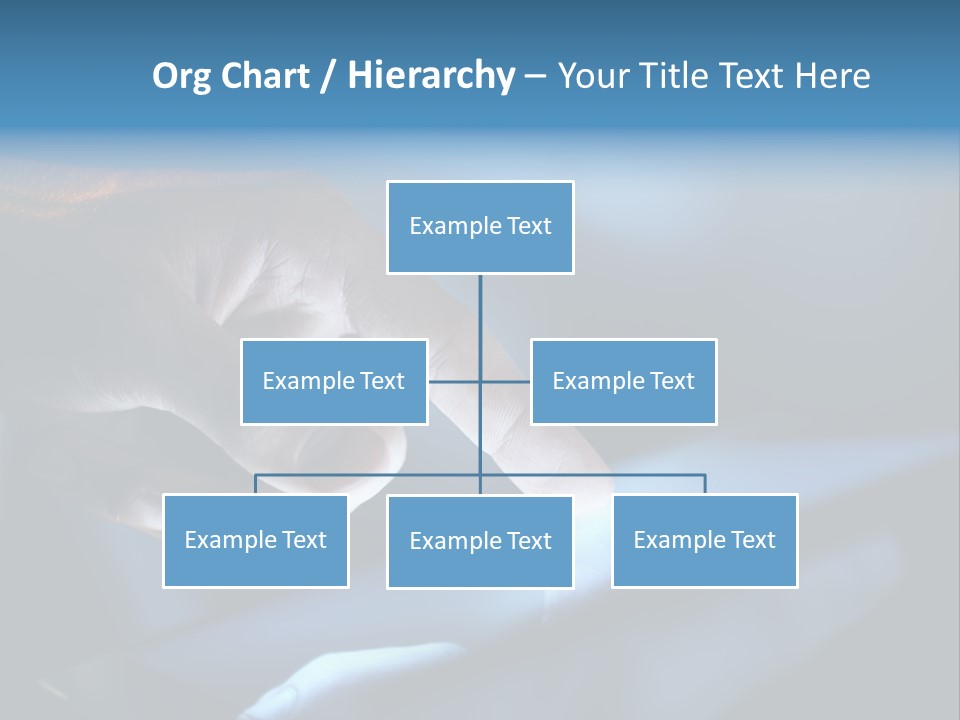 Org Chart / Hierarchy – Your Title Text Here

Example Text

Example Text

Example Text

Example Text

Example Text

Example Text